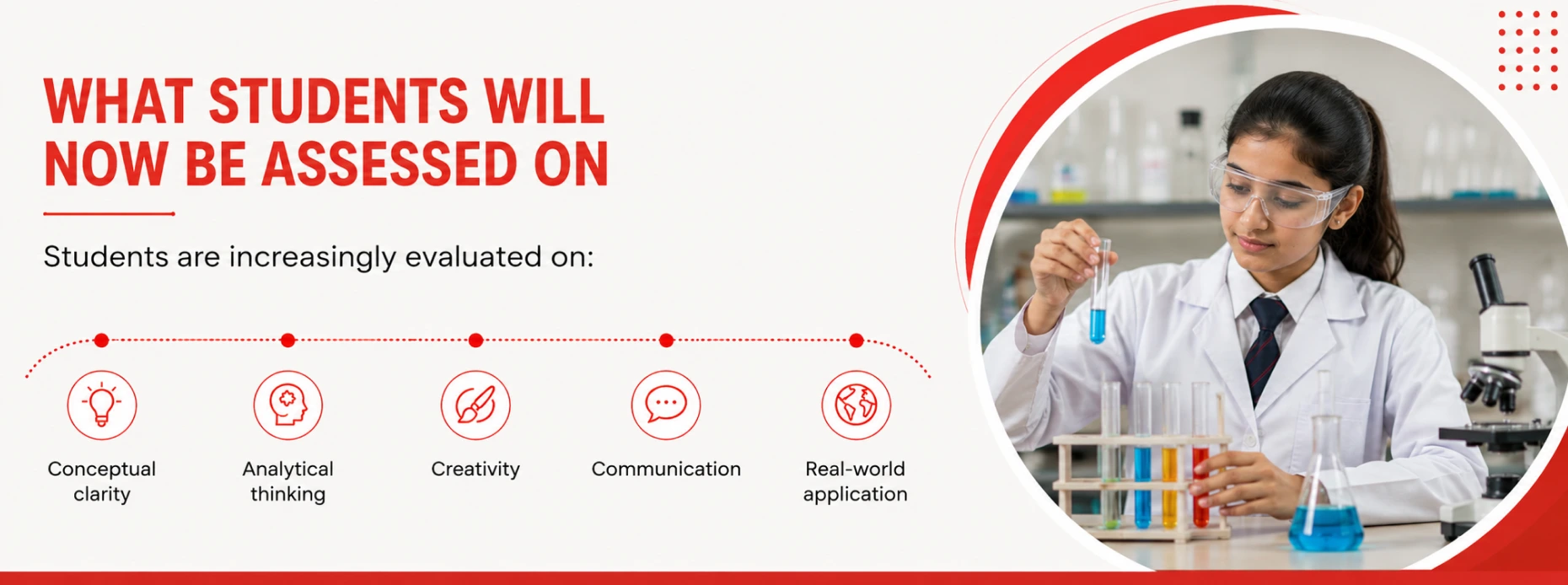 WHAT STUDENTS WILL NOW BE ASSESSED ON

Students are increasingly evaluated on:

Conceptual clarity

Analytical thinking

Creativity

Communication

Real-world application